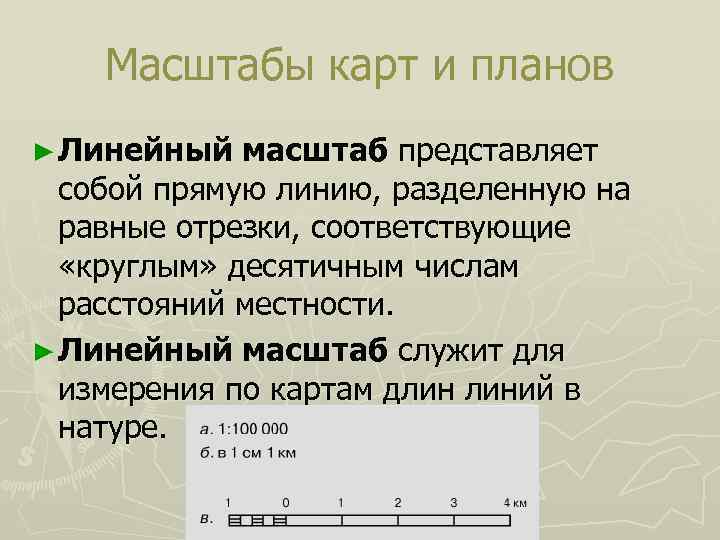 Масштабы карт и планов

► **Линейный масштаб** представляет собой прямую линию, разделенную на равные отрезки, соответствующие «круглым» десятичным числам расстояний местности.

► **Линейный масштаб** служит для измерения по картам длин линий в натуре.

а. 1:100 000
б. в 1 см 1 км

1 0 1 2 3 4 км
в.